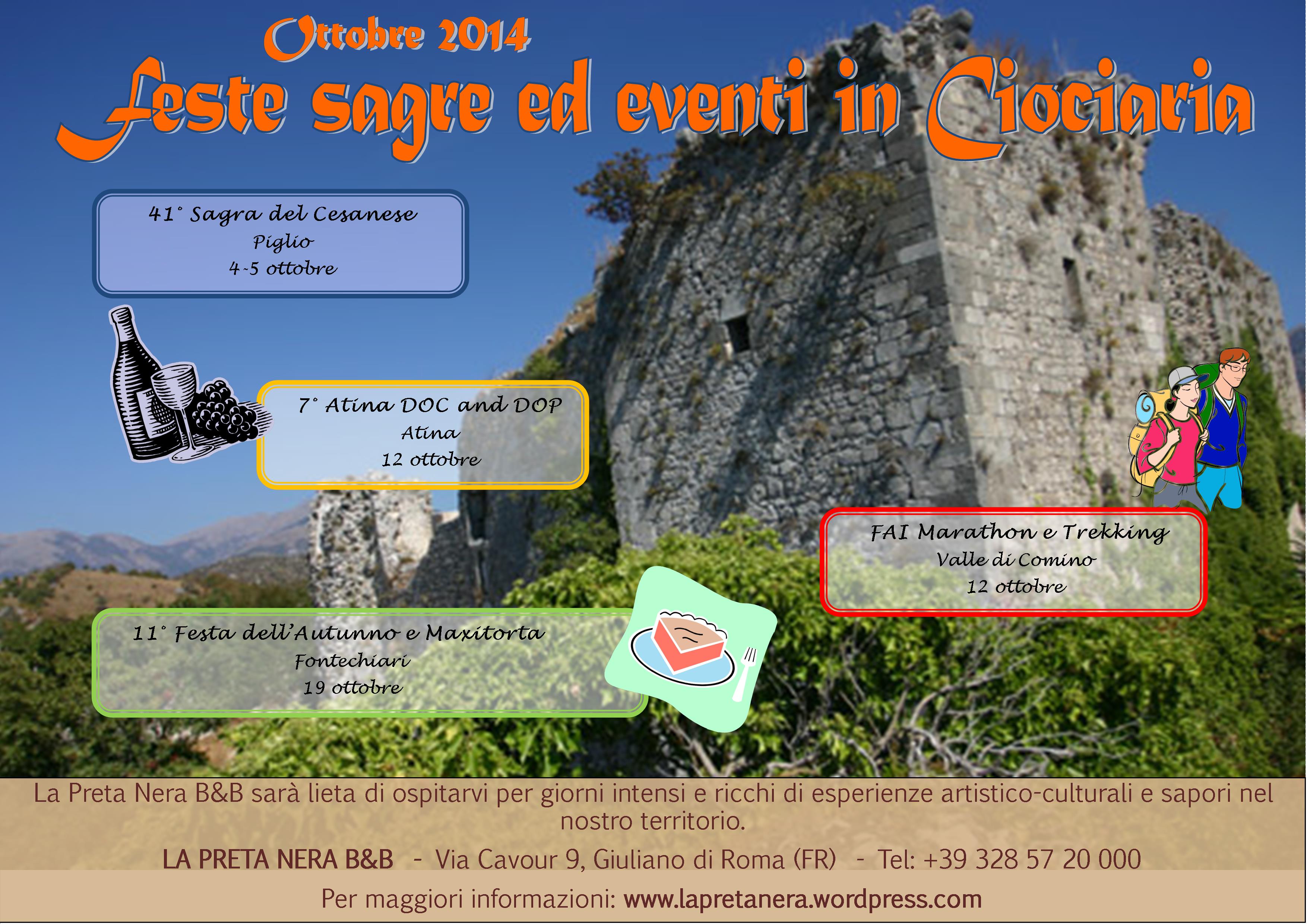 Ottobre 2014

Feste sagre ed eventi in Ciociaria

41° Sagra del Cesanese
Piglio
4-5 ottobre

7° Atina DOC and DOP
Atina
12 ottobre

FAI Marathon e Trekking
Valle di Comino
12 ottobre

11° Festa dell'Autunno e Maxitorta
Fontechiari
19 ottobre

La Preta Nera B&B sarà lieta di ospitarvi per giorni intensi e ricchi di esperienze artistico-culturali e sapori nel nostro territorio.

LA PRETA NERA B&B - Via Cavour 9, Giuliano di Roma (FR) - Tel: +39 328 57 20 000

Per maggiori informazioni: www.lapretanera.wordpress.com